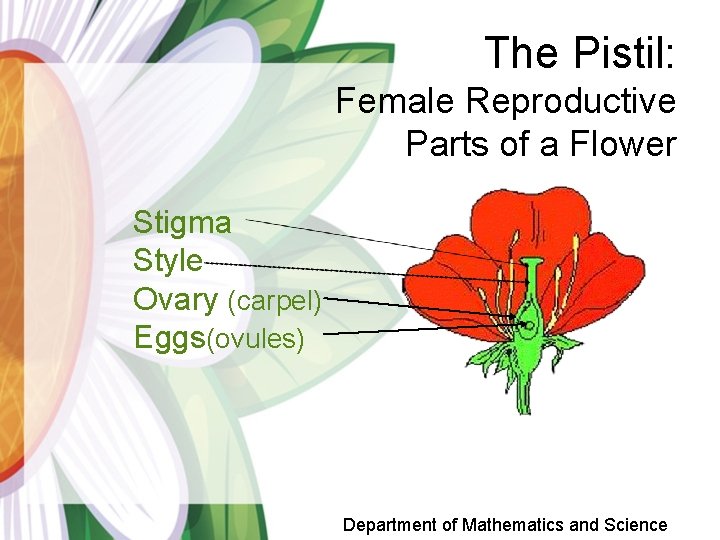 The Pistil:
Female Reproductive Parts of a Flower

Stigma
Style
Ovary (carpel)
Eggs(ovules)

Department of Mathematics and Science